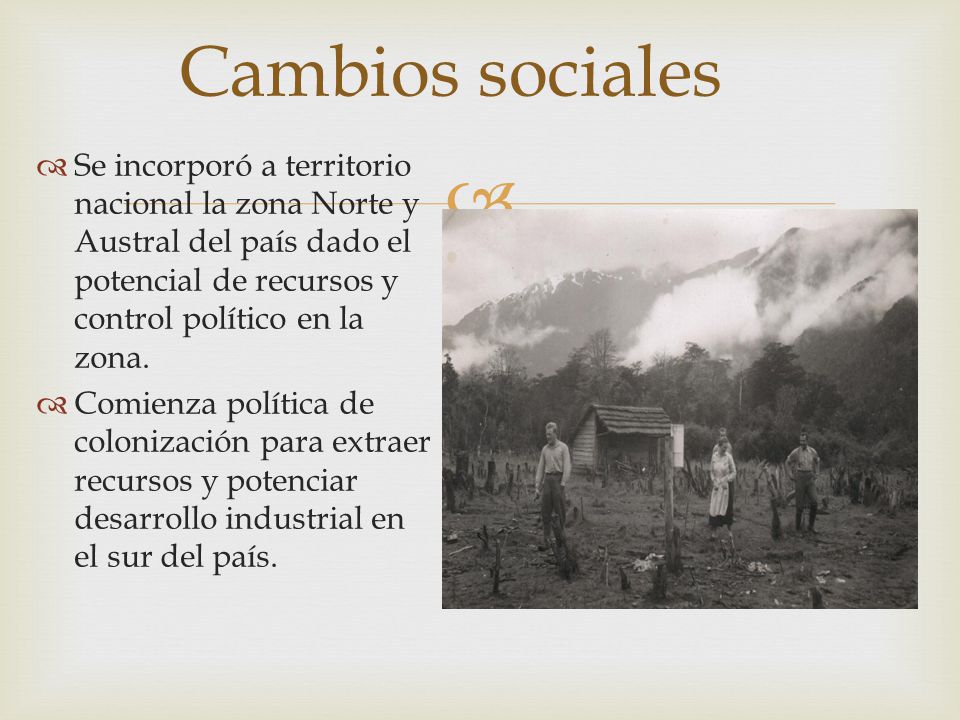 Cambios sociales

Se incorporó a territorio nacional la zona Norte y Austral del país dado el potencial de recursos y control político en la zona.

Comienza política de colonización para extraer recursos y potenciar desarrollo industrial en el sur del país.